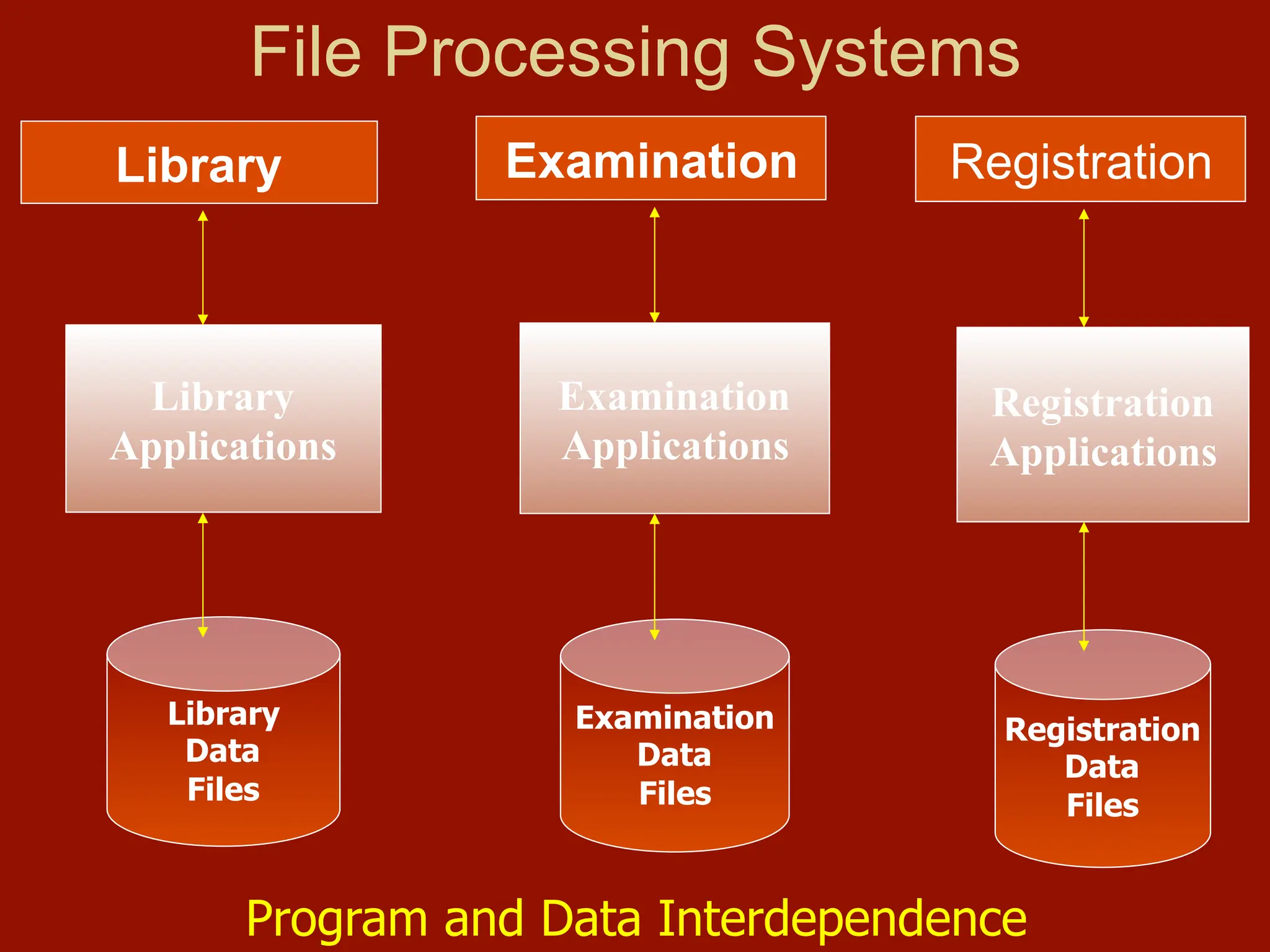 File Processing Systems

Library

Examination

Registration

Library Applications

Examination Applications

Registration Applications

Library Data Files

Examination Data Files

Registration Data Files

Program and Data Interdependence